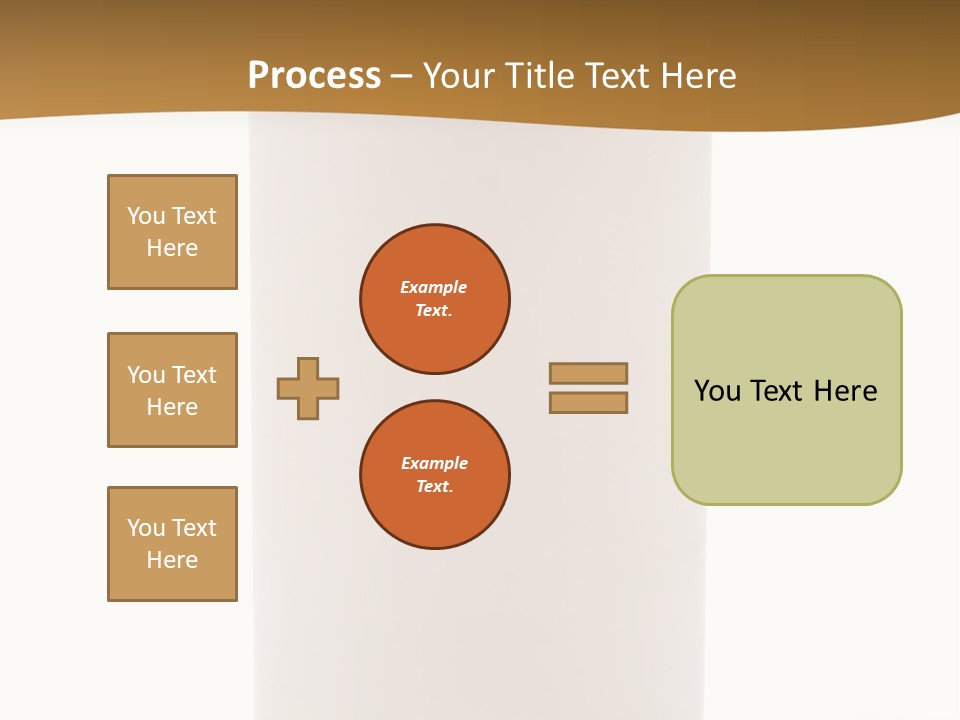 Process – Your Title Text Here

You Text Here

You Text Here

You Text Here

Example Text.

Example Text.

You Text Here